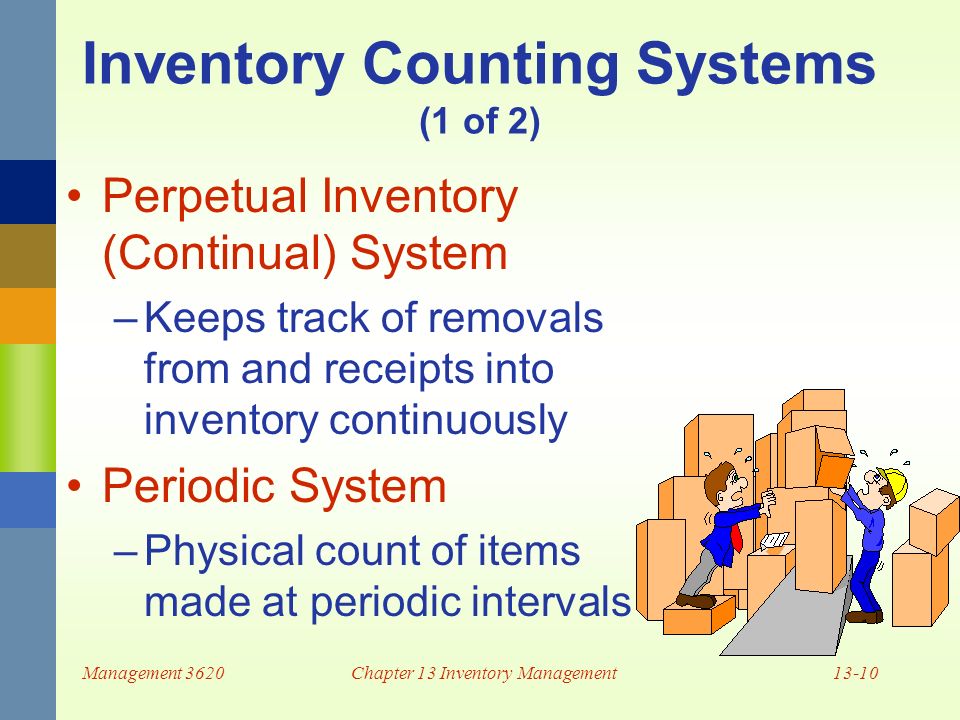 Inventory Counting Systems
(1 of 2)

• Perpetual Inventory (Continual) System
– Keeps track of removals from and receipts into inventory continuously

• Periodic System
– Physical count of items made at periodic intervals

Management 3620
Chapter 13 Inventory Management
13-10